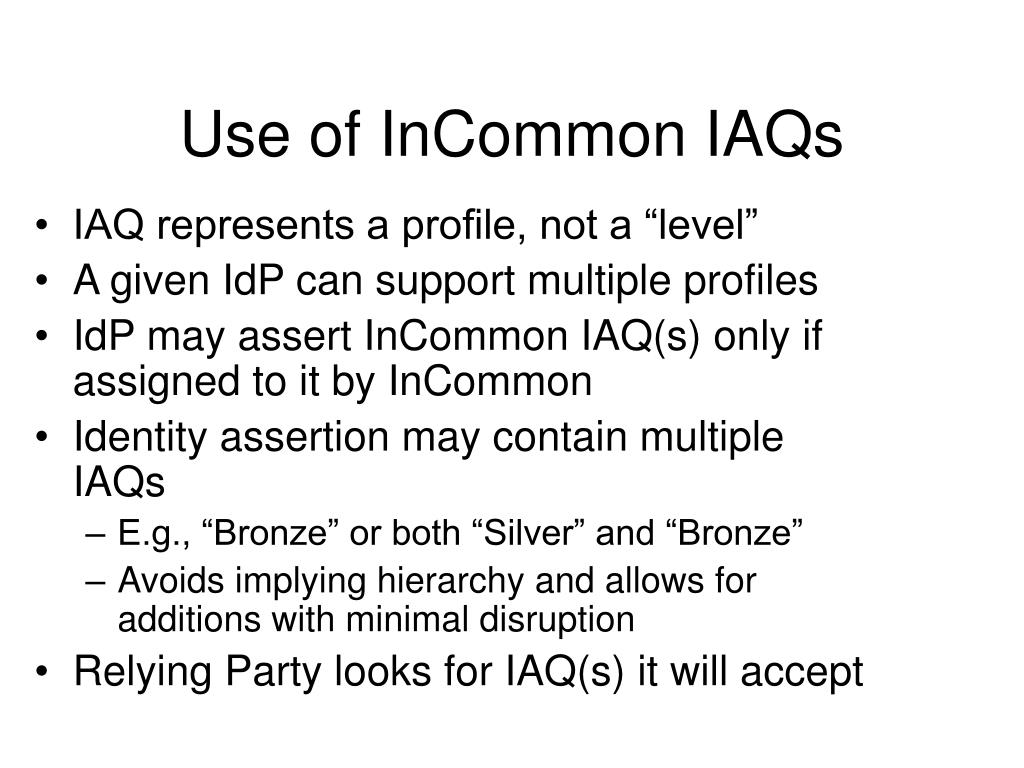 Use of InCommon IAQs

• IAQ represents a profile, not a “level”
• A given IdP can support multiple profiles
• IdP may assert InCommon IAQ(s) only if assigned to it by InCommon
• Identity assertion may contain multiple IAQs
  – E.g., “Bronze” or both “Silver” and “Bronze”
  – Avoids implying hierarchy and allows for additions with minimal disruption
• Relying Party looks for IAQ(s) it will accept